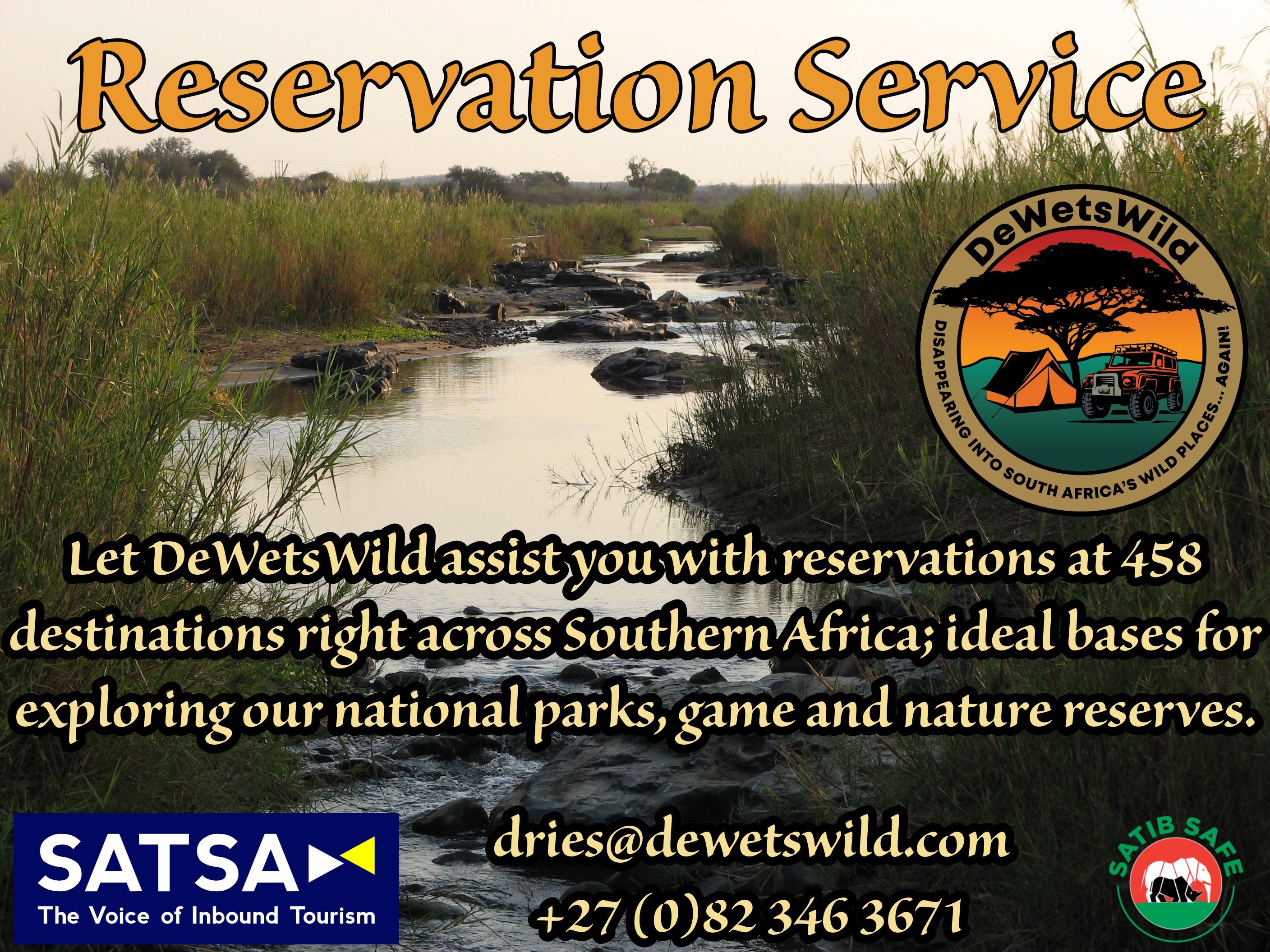 Reservation Service

DeWetsWild

DISAPPEARING INTO SOUTH AFRICA'S WILD PLACES... AGAIN!

Let DeWetsWild assist you with reservations at 458 destinations right across Southern Africa; ideal bases for exploring our national parks, game and nature reserves.

SATSA
The Voice of Inbound Tourism

dries@dewetswild.com
+27 (0)82 346 3671

SATIB SAFE